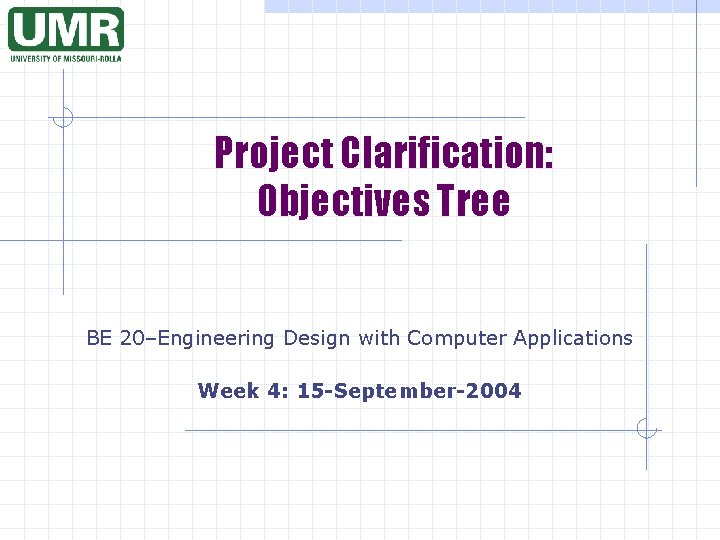 UMR
UNIVERSITY OF MISSOURI-ROLLA

Project Clarification: Objectives Tree

BE 20–Engineering Design with Computer Applications

Week 4: 15-September-2004